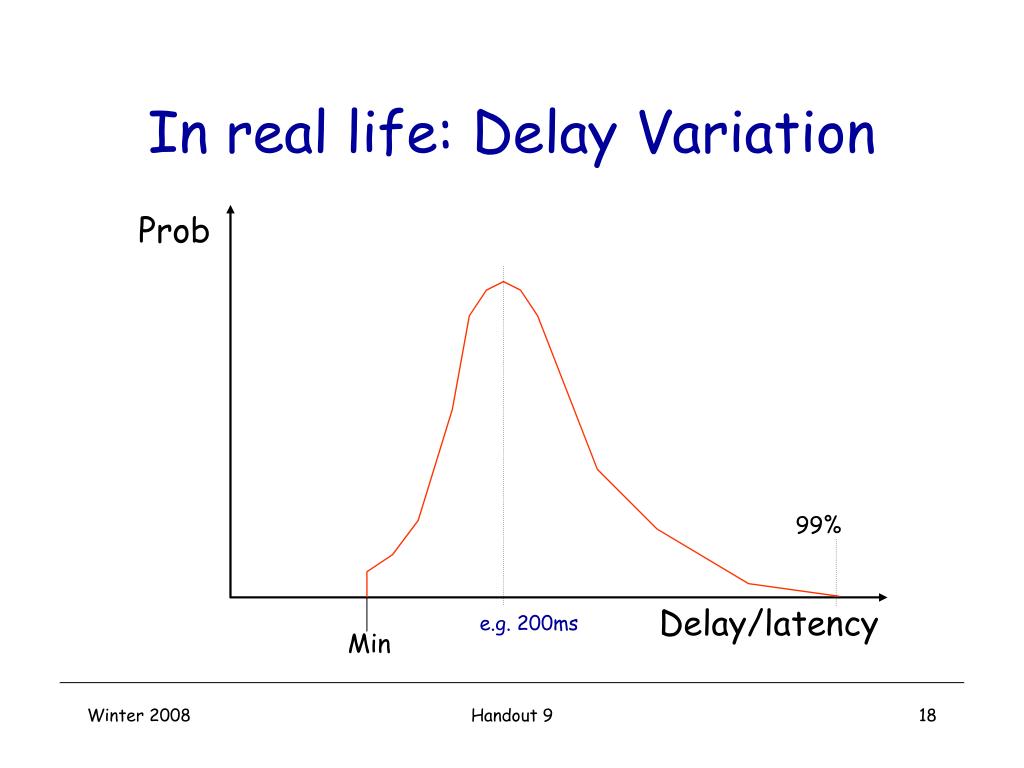 In real life: Delay Variation

Prob

99%

Min

e.g. 200ms

Delay/latency

Winter 2008

Handout 9

18